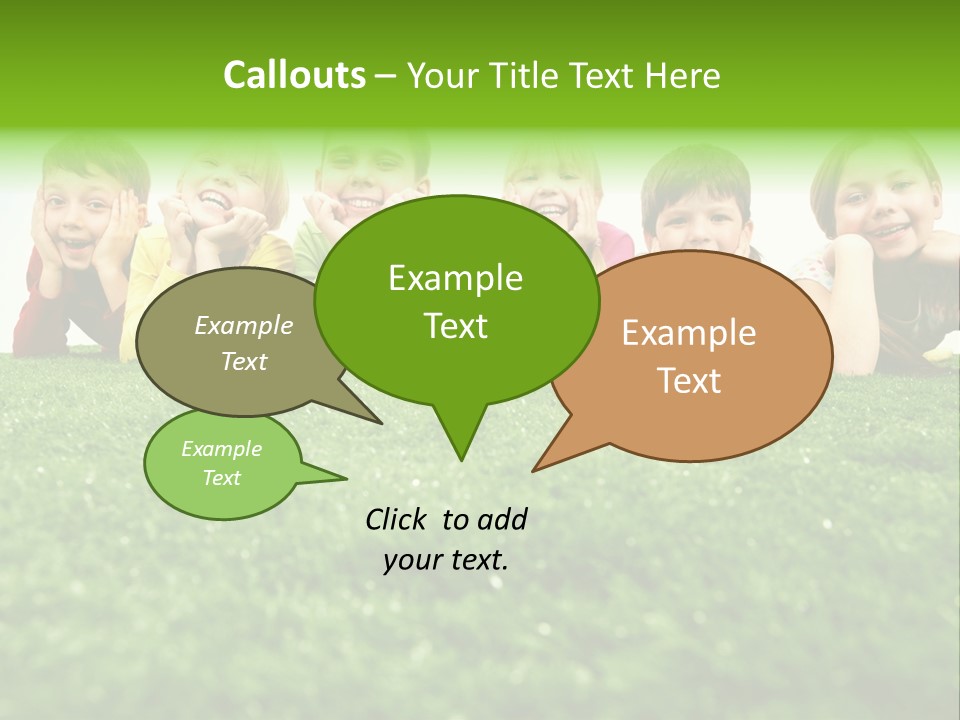 Callouts – Your Title Text Here

Example Text

Example Text

Example Text

Example Text

Click to add your text.